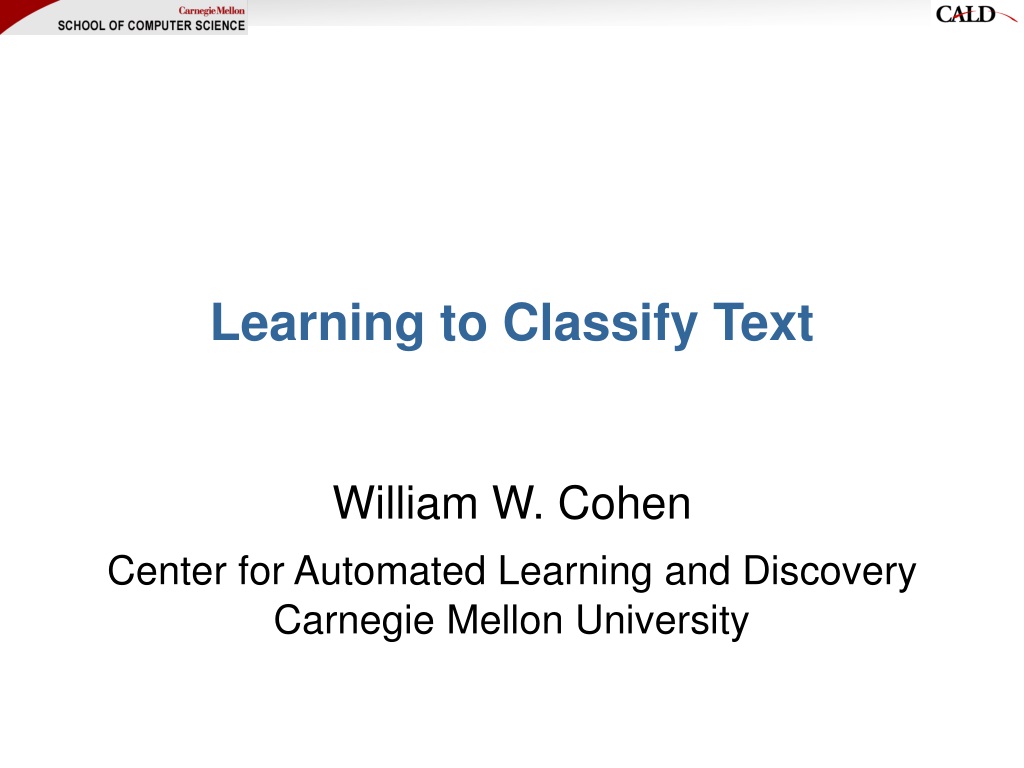 Carnegie Mellon
SCHOOL OF COMPUTER SCIENCE

CALD

Learning to Classify Text

William W. Cohen

Center for Automated Learning and Discovery
Carnegie Mellon University